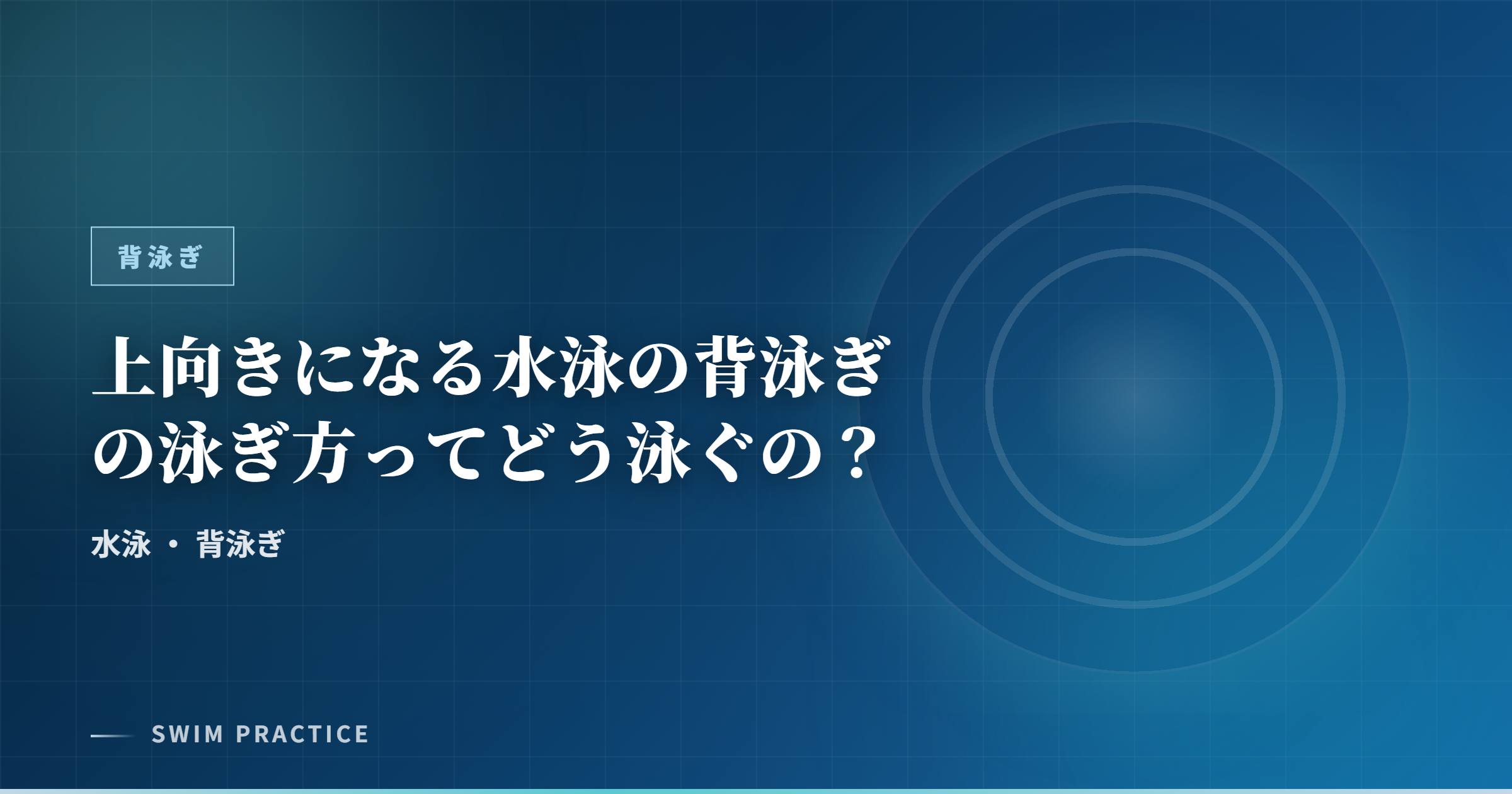 背泳ぎ

上向きになる水泳の背泳ぎの泳ぎ方ってどう泳ぐの？

水泳 ・ 背泳ぎ

SWIM PRACTICE